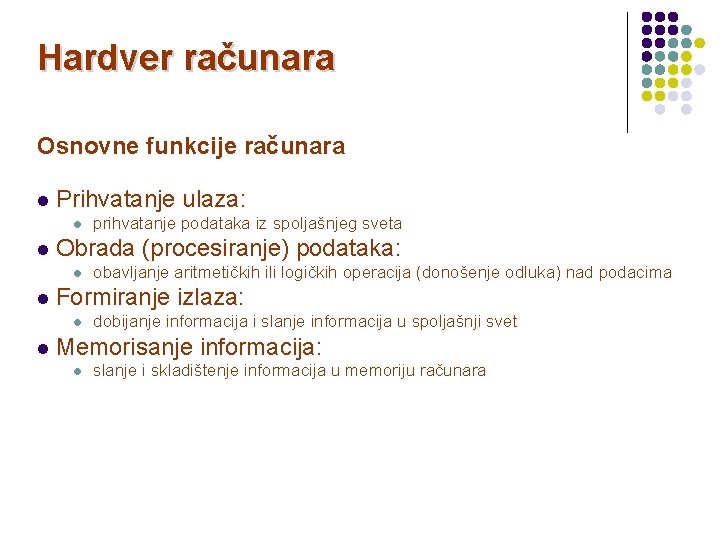 Hardver računara

Osnovne funkcije računara

- Prihvatanje ulaza:
  - prihvatanje podataka iz spoljašnjeg sveta
- Obrada (procesiranje) podataka:
  - obavljanje aritmetičkih ili logičkih operacija (donošenje odluka) nad podacima
- Formiranje izlaza:
  - dobijanje informacija i slanje informacija u spoljašnji svet
- Memorisanje informacija:
  - slanje i skladištenje informacija u memoriju računara